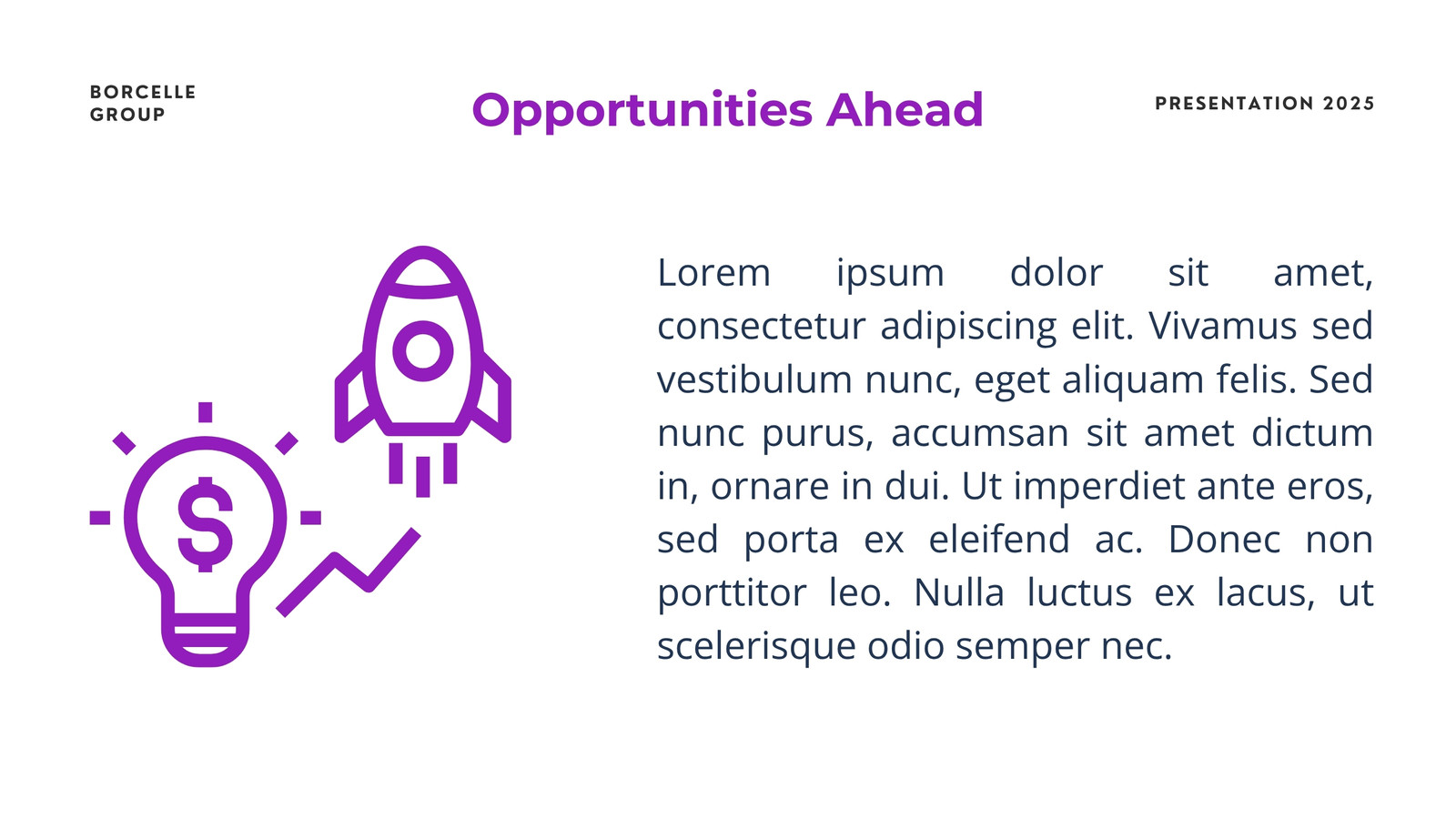 BORCELLE GROUP

Opportunities Ahead

PRESENTATION 2025

$

Lorem ipsum dolor sit amet, consectetur adipiscing elit. Vivamus sed vestibulum nunc, eget aliquam felis. Sed nunc purus, accumsan sit amet dictum in, ornare in dui. Ut imperdiet ante eros, sed porta ex eleifend ac. Donec non porttitor leo. Nulla luctus ex lacus, ut scelerisque odio semper nec.